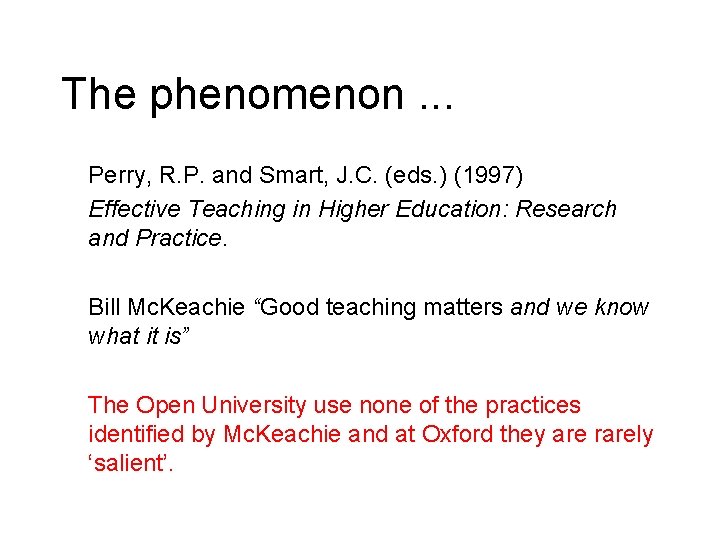 The phenomenon ...

Perry, R.P. and Smart, J.C. (eds.) (1997) Effective Teaching in Higher Education: Research and Practice.

Bill McKeachie “Good teaching matters and we know what it is”

The Open University use none of the practices identified by McKeachie and at Oxford they are rarely ‘salient’.